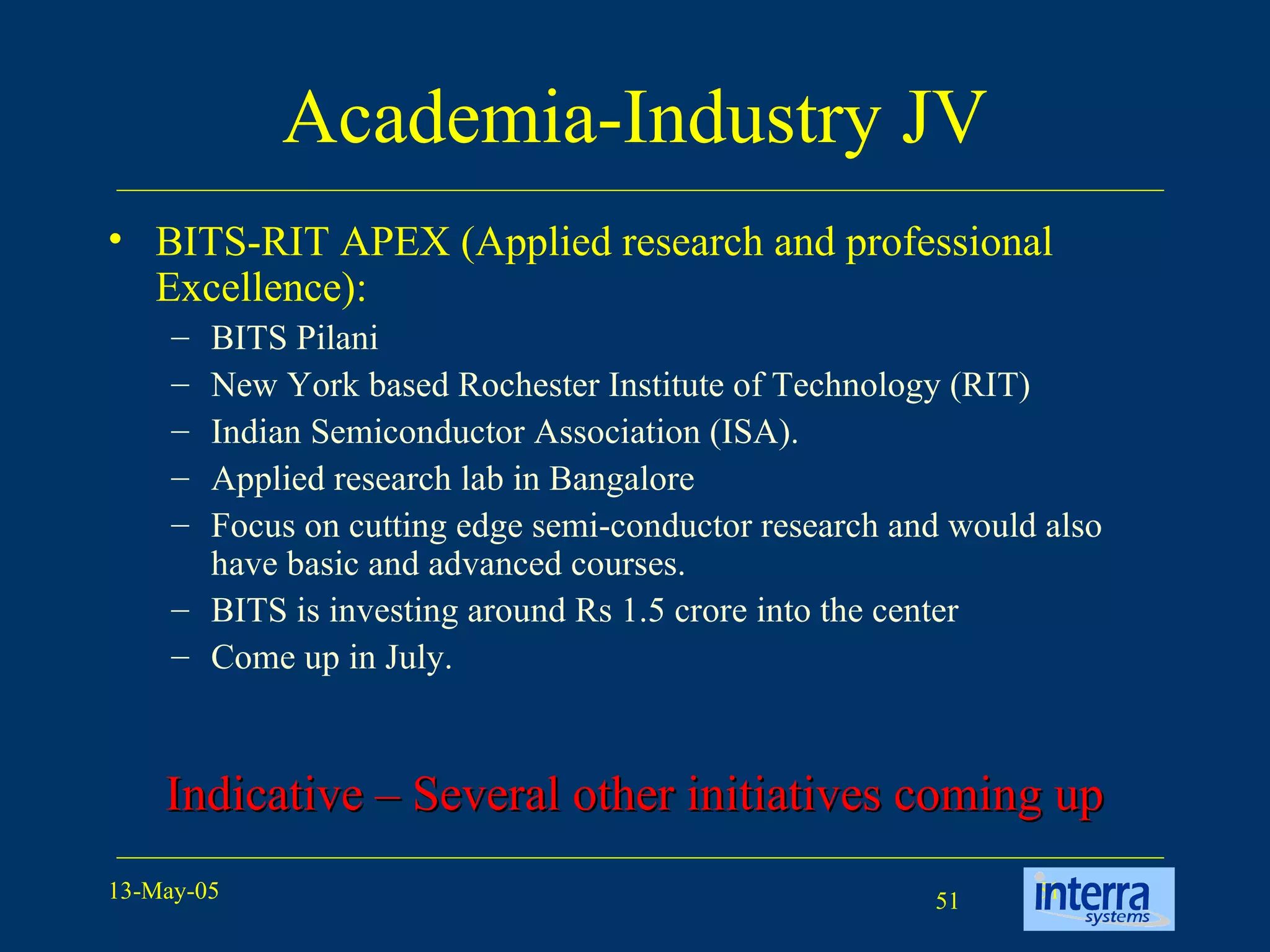 Academia-Industry JV

• BITS-RIT APEX (Applied research and professional Excellence):
– BITS Pilani
– New York based Rochester Institute of Technology (RIT)
– Indian Semiconductor Association (ISA).
– Applied research lab in Bangalore
– Focus on cutting edge semi-conductor research and would also have basic and advanced courses.
– BITS is investing around Rs 1.5 crore into the center
– Come up in July.

Indicative – Several other initiatives coming up

13-May-05

51

interra systems